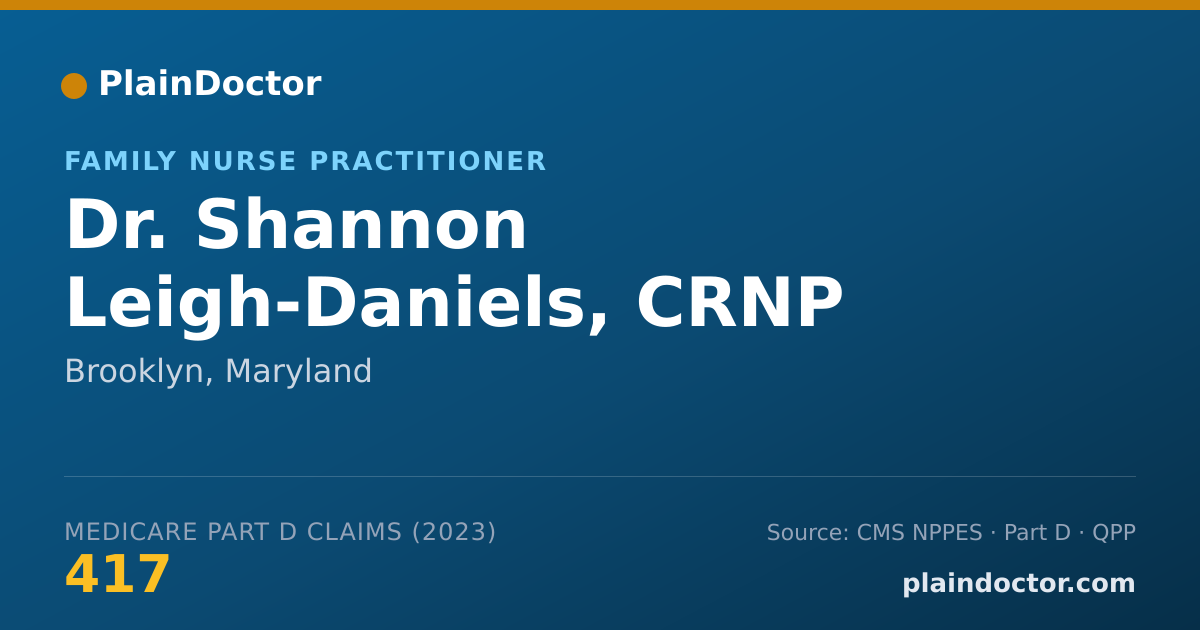 PlainDoctor

FAMILY NURSE PRACTITIONER

Dr. Shannon Leigh-Daniels, CRNP

Brooklyn, Maryland

MEDICARE PART D CLAIMS (2023)

417

Source: CMS NPPES · Part D · QPP

plaindoctor.com